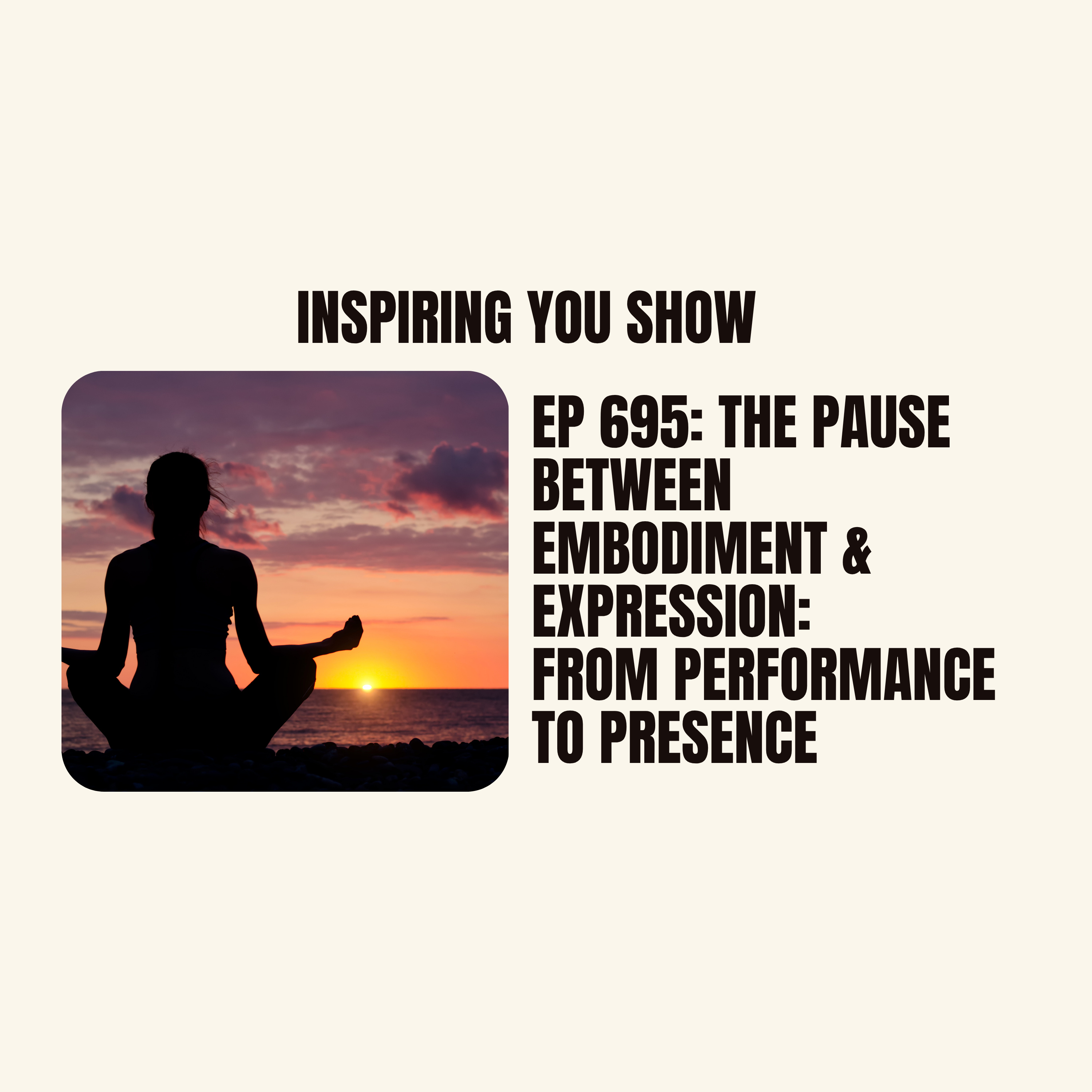 INSPIRING YOU SHOW

EP 695: THE PAUSE BETWEEN EMBODIMENT & EXPRESSION: FROM PERFORMANCE TO PRESENCE